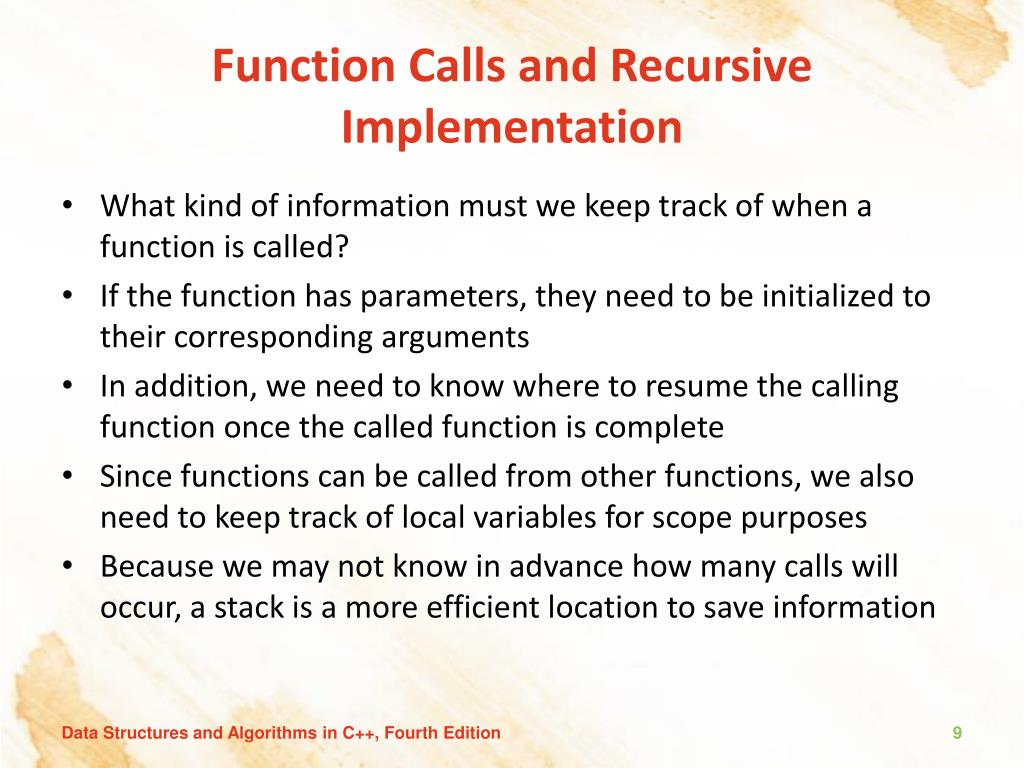 Function Calls and Recursive Implementation

• What kind of information must we keep track of when a function is called?
• If the function has parameters, they need to be initialized to their corresponding arguments
• In addition, we need to know where to resume the calling function once the called function is complete
• Since functions can be called from other functions, we also need to keep track of local variables for scope purposes
• Because we may not know in advance how many calls will occur, a stack is a more efficient location to save information

Data Structures and Algorithms in C++, Fourth Edition

9